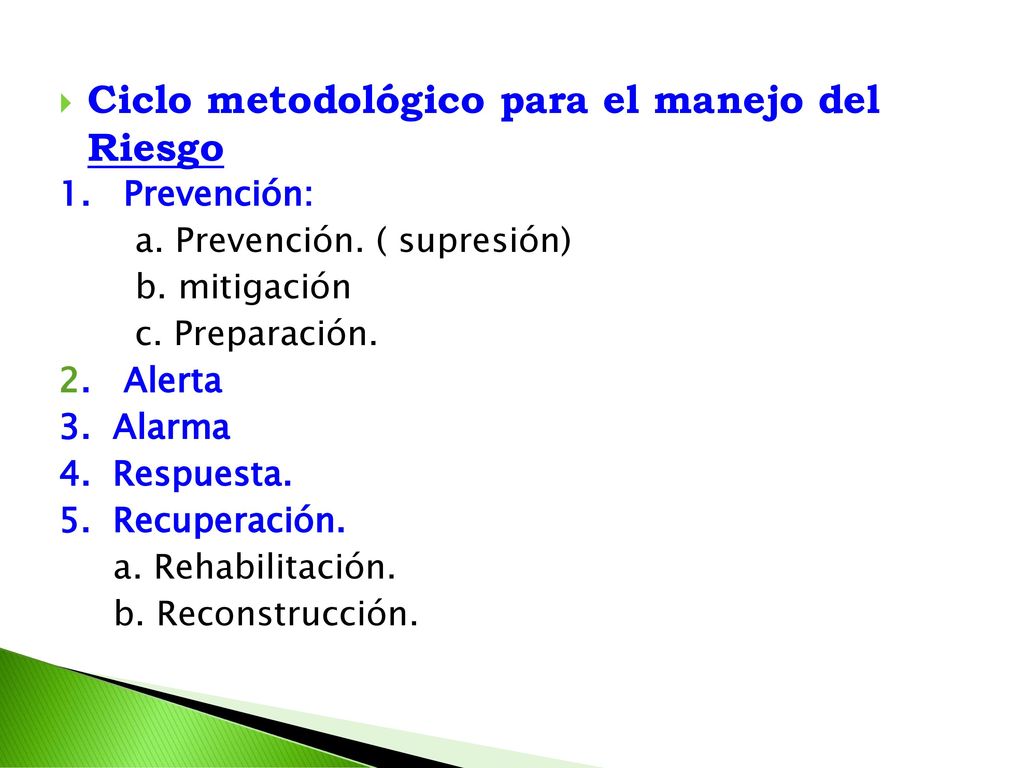 Ciclo metodológico para el manejo del Riesgo

1. Prevención:
a. Prevención. ( supresión)
b. mitigación
c. Preparación.
2. Alerta
3. Alarma
4. Respuesta.
5. Recuperación.
a. Rehabilitación.
b. Reconstrucción.